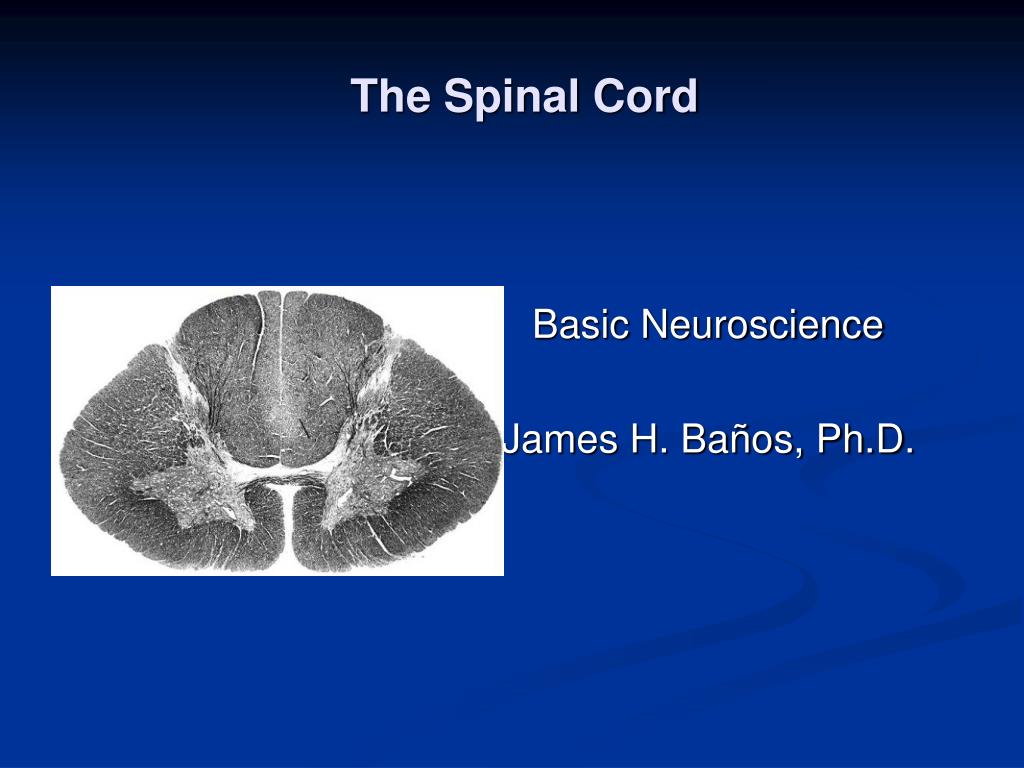 The Spinal Cord

Basic Neuroscience

James H. Baños, Ph.D.